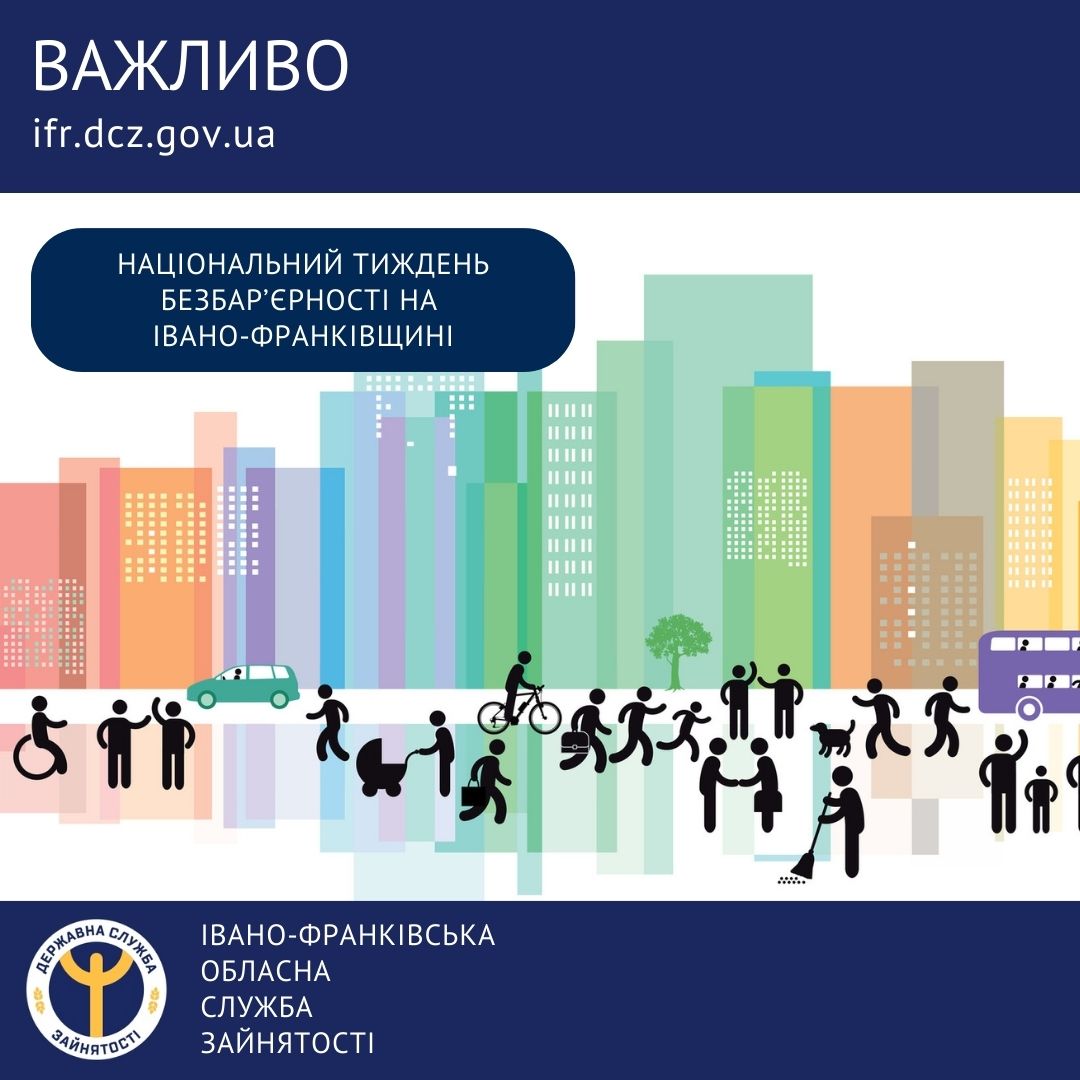 ВАЖЛИВО
ifr.dcz.gov.ua

НАЦІОНАЛЬНИЙ ТИЖДЕНЬ БЕЗБАР'ЄРНОСТІ НА ІВАНО-ФРАНКІВЩИНІ

ДЕРЖАВНА СЛУЖБА ЗАЙНЯТОСТІ

ІВАНО-ФРАНКІВСЬКА
ОБЛАСНА
СЛУЖБА
ЗАЙНЯТОСТІ